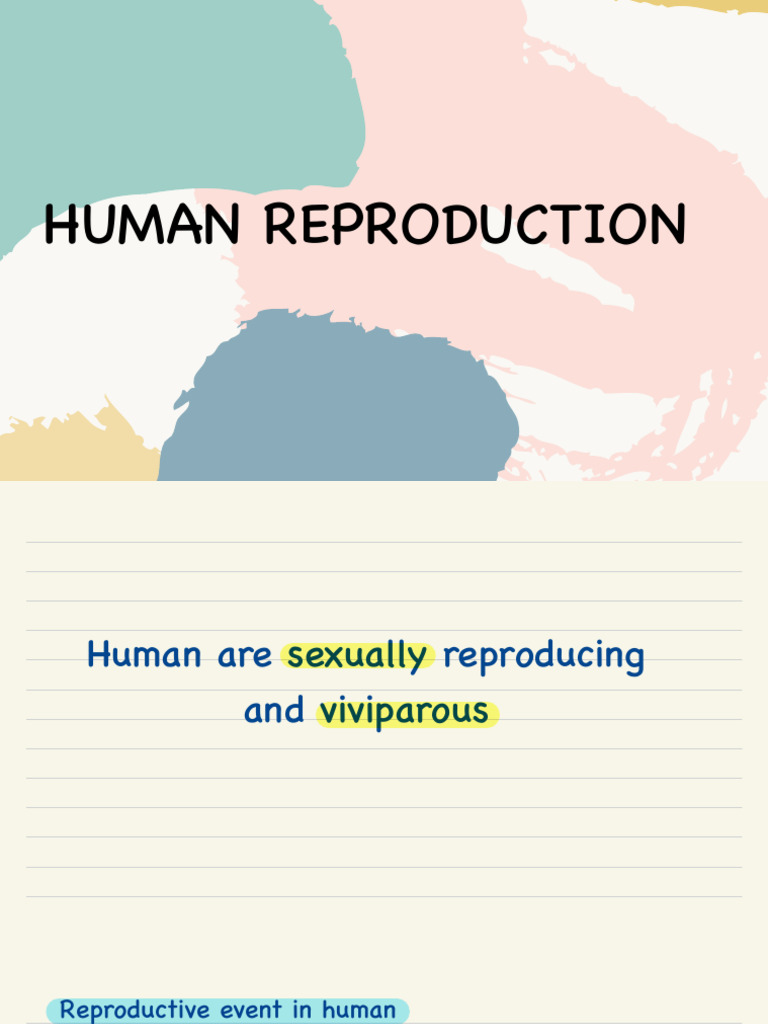 HUMAN REPRODUCTION

Human are sexually reproducing and viviparous

Reproductive event in human